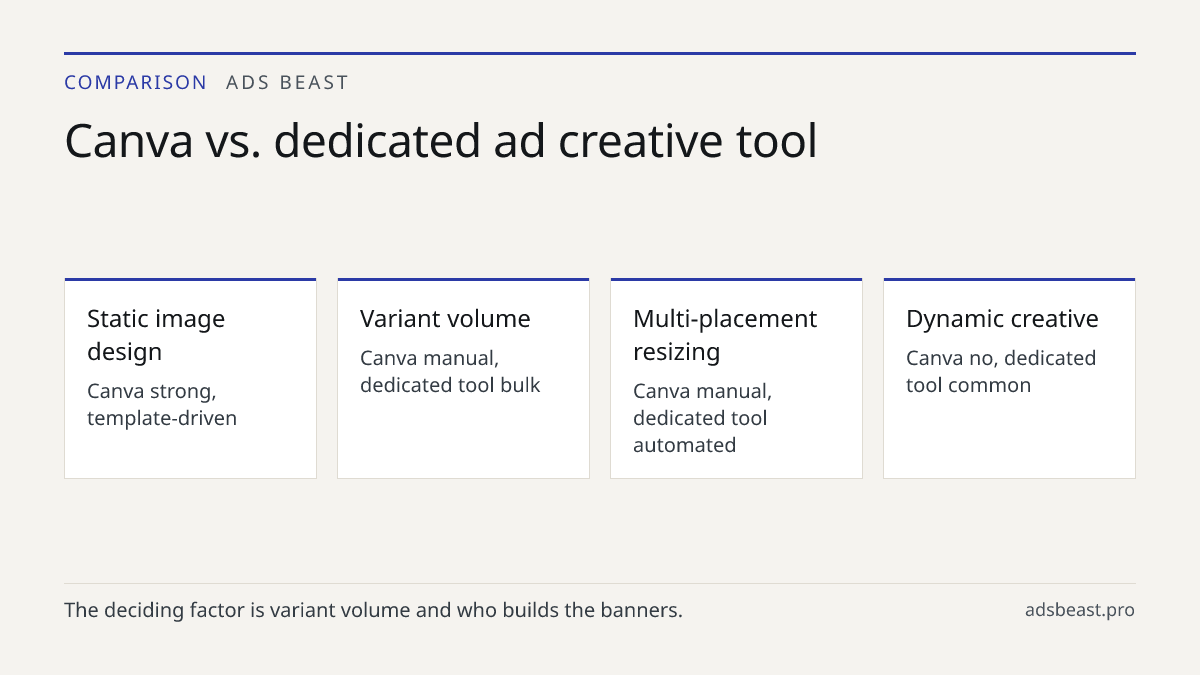 COMPARISON ADS BEAST

Canva vs. dedicated ad creative tool

Static image design

Canva strong, template-driven

Variant volume

Canva manual, dedicated tool bulk

Multi-placement resizing

Canva manual, dedicated tool automated

Dynamic creative

Canva no, dedicated tool common

The deciding factor is variant volume and who builds the banners.

adsbeast.pro